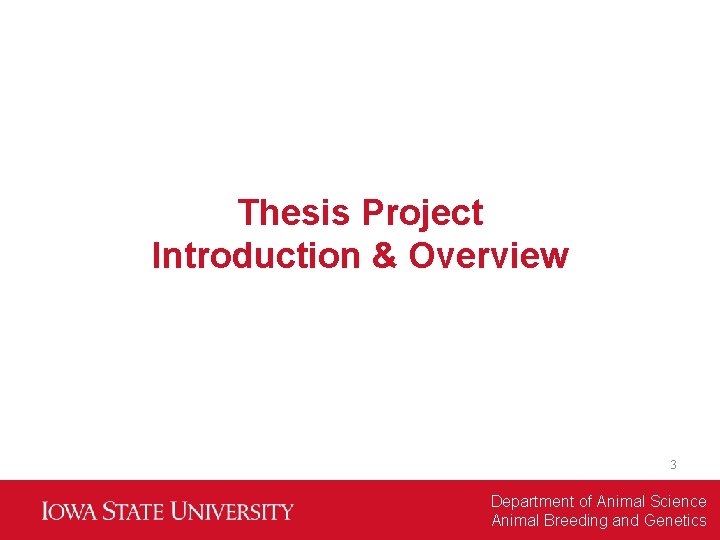 Thesis Project
Introduction & Overview

3

IOWA STATE UNIVERSITY

Department of Animal Science
Animal Breeding and Genetics